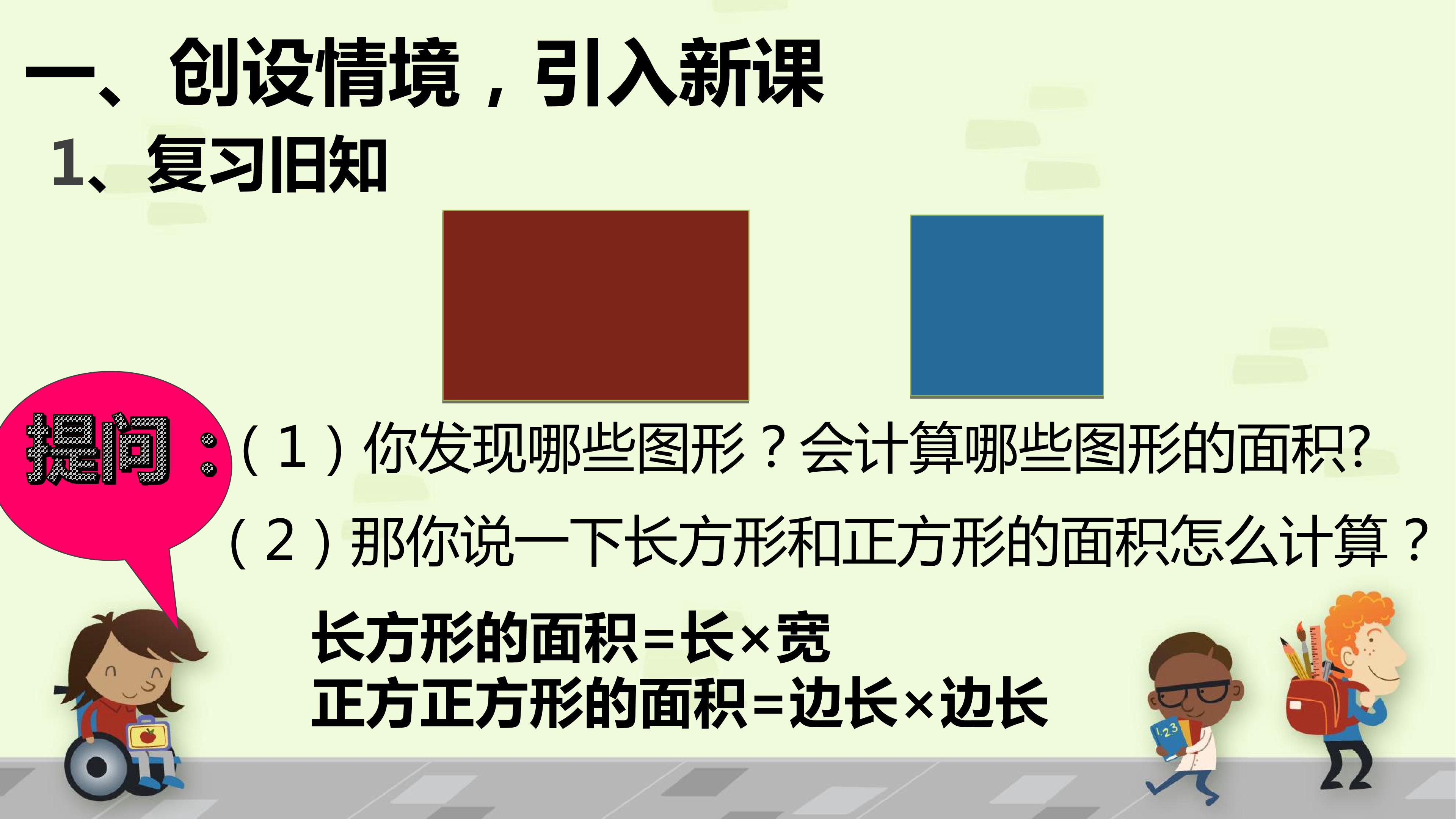 一、创设情境，引入新课

1、复习旧知

提问：（1）你发现哪些图形？会计算哪些图形的面积?

（2）那你说一下长方形和正方形的面积怎么计算？

长方形的面积=长×宽
正方正方形的面积=边长×边长

123